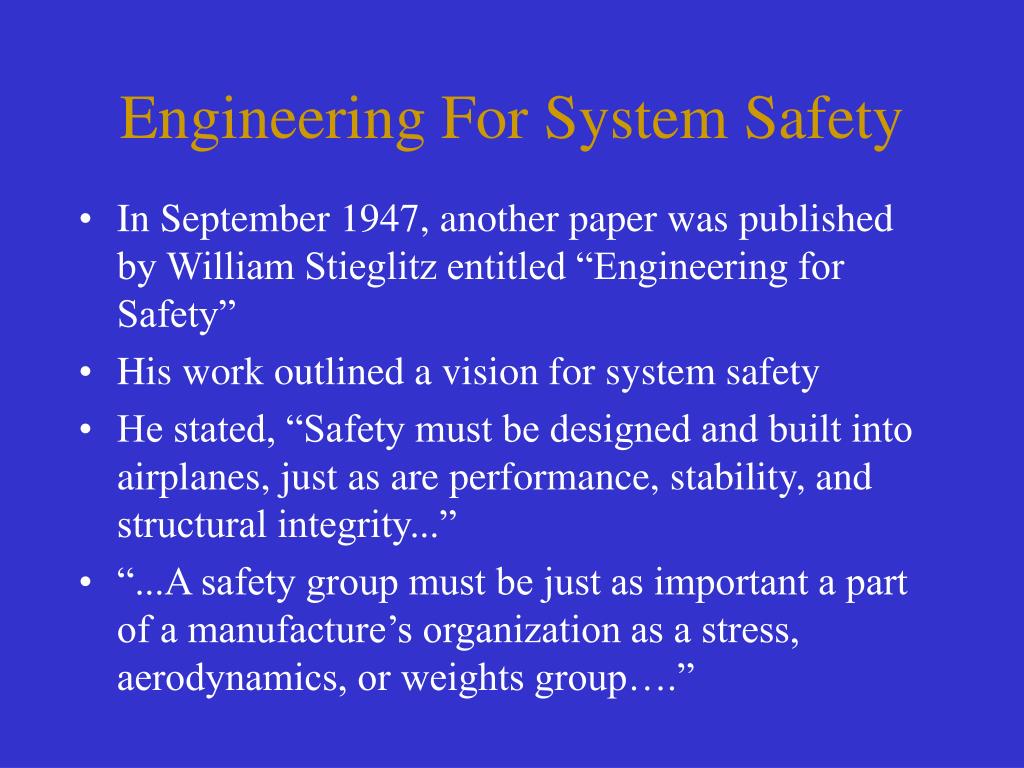 Engineering For System Safety

• In September 1947, another paper was published by William Stieglitz entitled “Engineering for Safety”
• His work outlined a vision for system safety
• He stated, “Safety must be designed and built into airplanes, just as are performance, stability, and structural integrity...”
• “...A safety group must be just as important a part of a manufacture’s organization as a stress, aerodynamics, or weights group….”